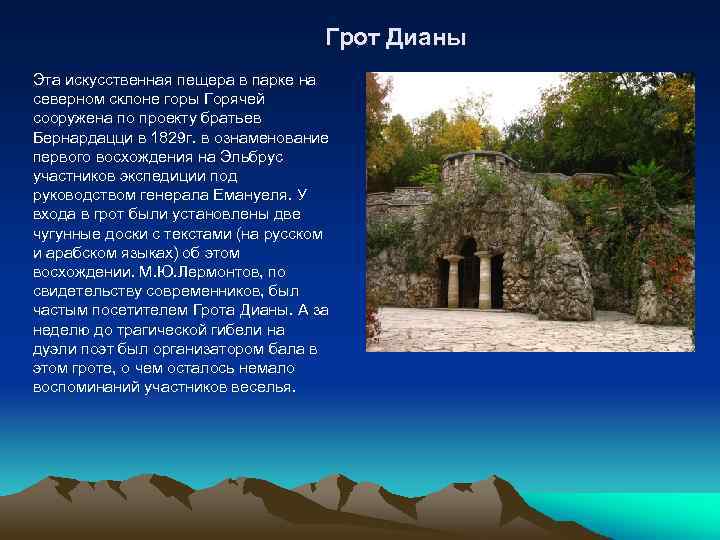 Грот Дианы

Эта искусственная пещера в парке на северном склоне горы Горячей сооружена по проекту братьев Бернардацци в 1829г. в ознаменование первого восхождения на Эльбрус участников экспедиции под руководством генерала Емануеля. У входа в грот были установлены две чугунные доски с текстами (на русском и арабском языках) об этом восхождении. М.Ю.Лермонтов, по свидетельству современников, был частым посетителем Грота Дианы. А за неделю до трагической гибели на дуэли поэт был организатором бала в этом гроте, о чем осталось немало воспоминаний участников веселья.